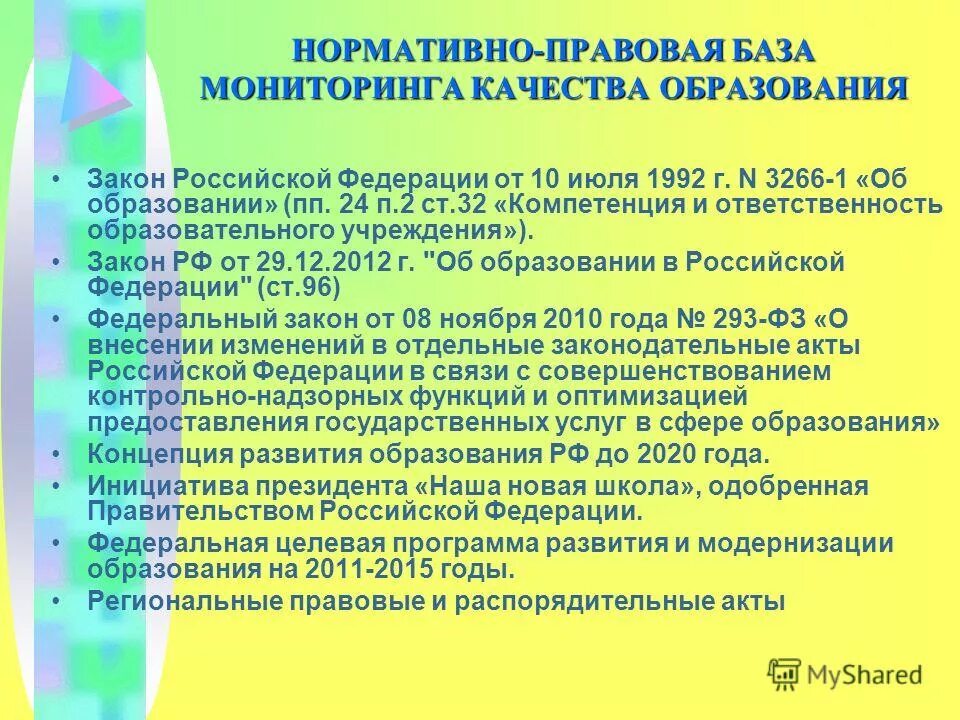 НОРМАТИВНО-ПРАВОВАЯ БАЗА МОНИТОРИНГА КАЧЕСТВА ОБРАЗОВАНИЯ

• Закон Российской Федерации от 10 июля 1992 г. N 3266-1 «Об образовании» (пп. 24 п.2 ст.32 «Компетенция и ответственность образовательного учреждения»).
• Закон РФ от 29.12.2012 г. "Об образовании в Российской Федерации" (ст.96)
• Федеральный закон от 08 ноября 2010 года № 293-ФЗ «О внесении изменений в отдельные законодательные акты Российской Федерации в связи с совершенствованием контрольно-надзорных функций и оптимизацией предоставления государственных услуг в сфере образования»
• Концепция развития образования РФ до 2020 года.
• Инициатива президента «Наша новая школа», одобренная Правительством Российской Федерации.
• Федеральная целевая программа развития и модернизации образования на 2011-2015 годы.
• Региональные правовые и распорядительные акты

MyShared